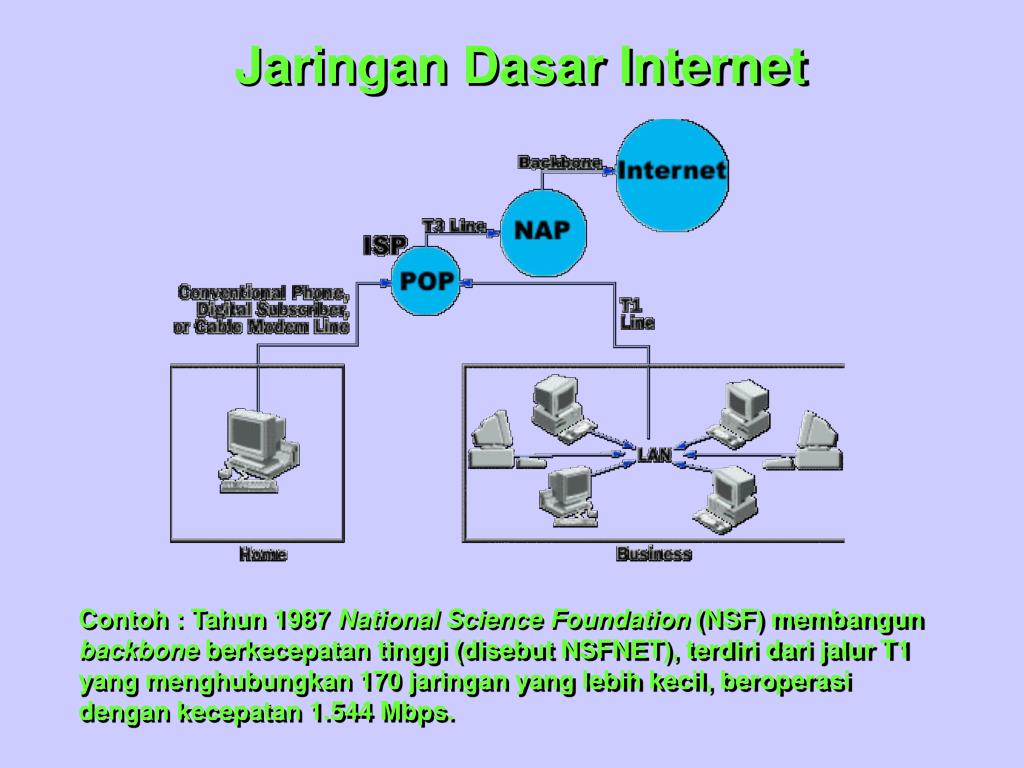 Jaringan Dasar Internet

Backbone
Internet
T3 Line
NAP
ISP
POP
Conventional Phone, Digital Subscriber, or Cable Modem Line
T1 Line
LAN
Home
Business

Contoh : Tahun 1987 National Science Foundation (NSF) membangun backbone berkecepatan tinggi (disebut NSFNET), terdiri dari jalur T1 yang menghubungkan 170 jaringan yang lebih kecil, beroperasi dengan kecepatan 1.544 Mbps.